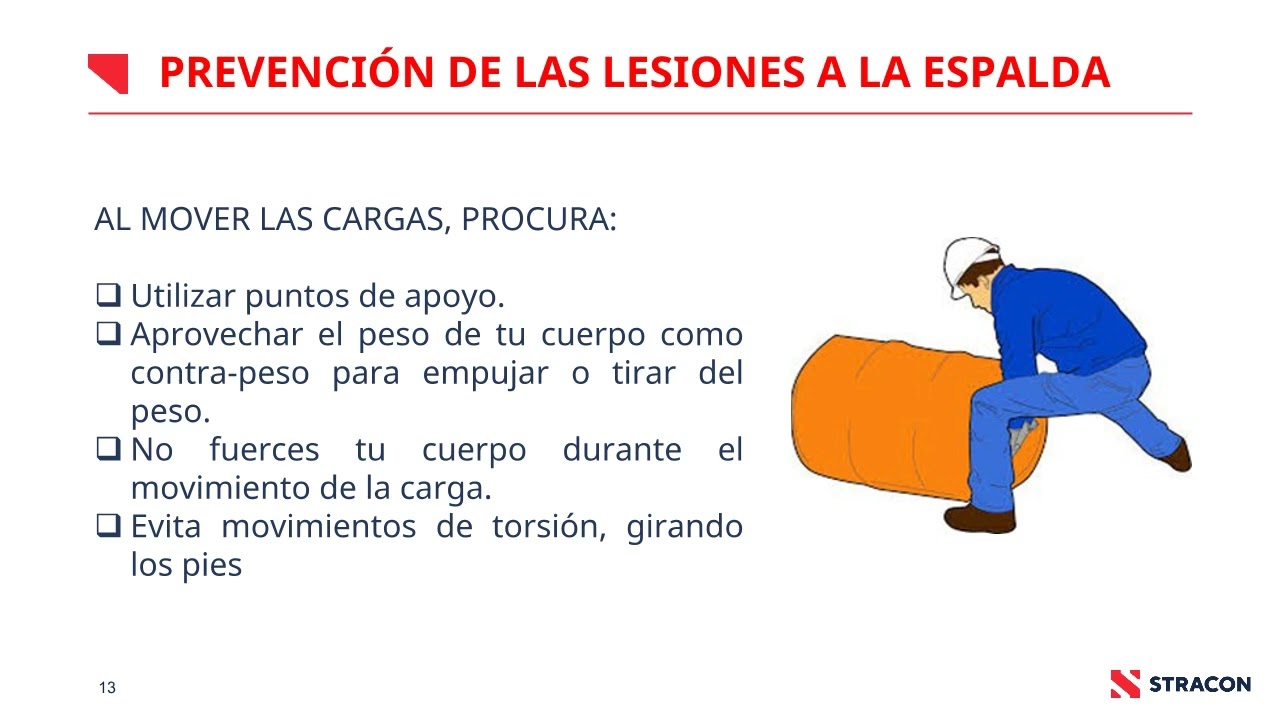 PREVENCIÓN DE LAS LESIONES A LA ESPALDA

AL MOVER LAS CARGAS, PROCURA:

❑ Utilizar puntos de apoyo.
❑ Aprovechar el peso de tu cuerpo como contra-peso para empujar o tirar del peso.
❑ No fuerces tu cuerpo durante el movimiento de la carga.
❑ Evita movimientos de torsión, girando los pies

13

STRACON